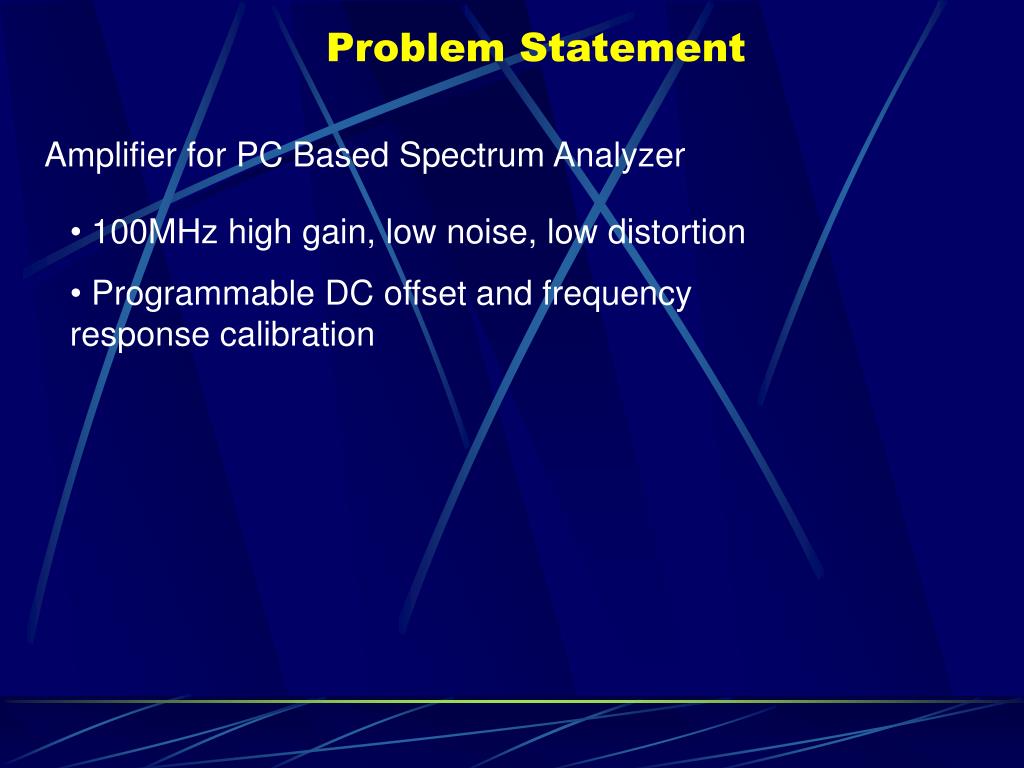 Problem Statement

Amplifier for PC Based Spectrum Analyzer

• 100MHz high gain, low noise, low distortion

• Programmable DC offset and frequency response calibration